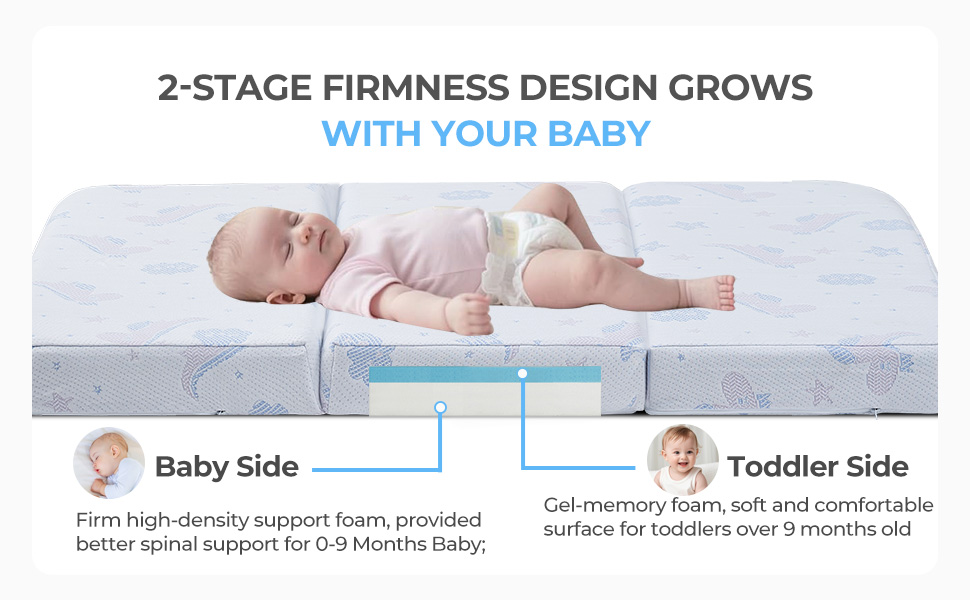 2-STAGE FIRMNESS DESIGN GROWS
WITH YOUR BABY

Baby Side

Firm high-density support foam, provided better spinal support for 0-9 Months Baby;

Toddler Side

Gel-memory foam, soft and comfortable surface for toddlers over 9 months old